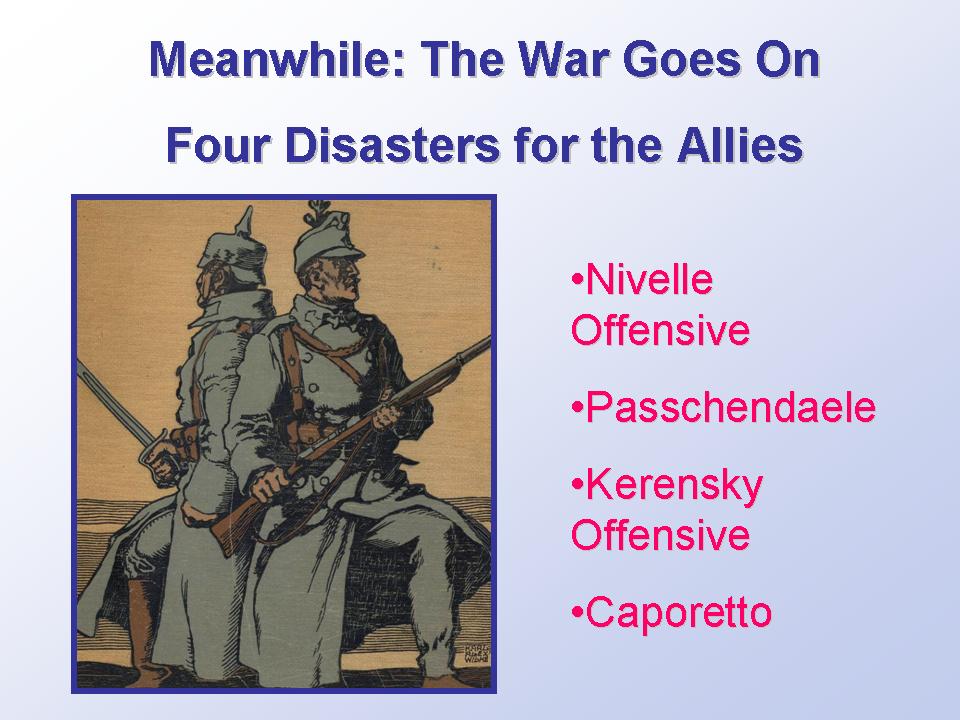 Meanwhile: The War Goes On

Four Disasters for the Allies

•Nivelle Offensive

•Passchendaele

•Kerensky Offensive

•Caporetto